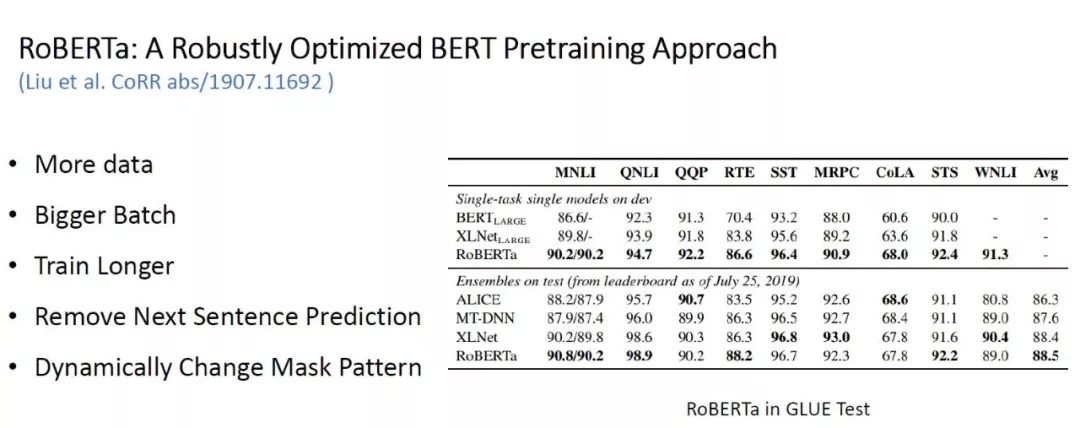 RoBERTa: A Robustly Optimized BERT Pretraining Approach
(Liu et al. CoRR abs/1907.11692 )

• More data
• Bigger Batch
• Train Longer
• Remove Next Sentence Prediction
• Dynamically Change Mask Pattern

|  | MNLI | QNLI | QQP | RTE | SST | MRPC | CoLA | STS | WNLI | Avg |
|---|---|---|---|---|---|---|---|---|---|---|
| Single-task single models on dev |  |  |  |  |  |  |  |  |  |  |
| $BERT_{LARGE}$ | 86.6/- | 92.3 | 91.3 | 70.4 | 93.2 | 88.0 | 60.6 | 90.0 | - | - |
| $XLNet_{LARGE}$ | 89.8/- | 93.9 | 91.8 | 83.8 | 95.6 | 89.2 | 63.6 | 91.8 | - | - |
| RoBERTa | 90.2/90.2 | 94.7 | 92.2 | 86.6 | 96.4 | 90.9 | 68.0 | 92.4 | 91.3 | - |
| Ensembles on test (from leaderboard as of July 25, 2019) |  |  |  |  |  |  |  |  |  |  |
| ALICE | 88.2/87.9 | 95.7 | 90.7 | 83.5 | 95.2 | 92.6 | 68.6 | 91.1 | 80.8 | 86.3 |
| MT-DNN | 87.9/87.4 | 96.0 | 89.9 | 86.3 | 96.5 | 92.7 | 68.4 | 91.1 | 89.0 | 87.6 |
| XLNet | 90.2/89.8 | 98.6 | 90.3 | 86.3 | 96.8 | 93.0 | 67.8 | 91.6 | 90.4 | 88.4 |
| RoBERTa | 90.8/90.2 | 98.9 | 90.2 | 88.2 | 96.7 | 92.3 | 67.8 | 92.2 | 89.0 | 88.5 |

RoBERTa in GLUE Test